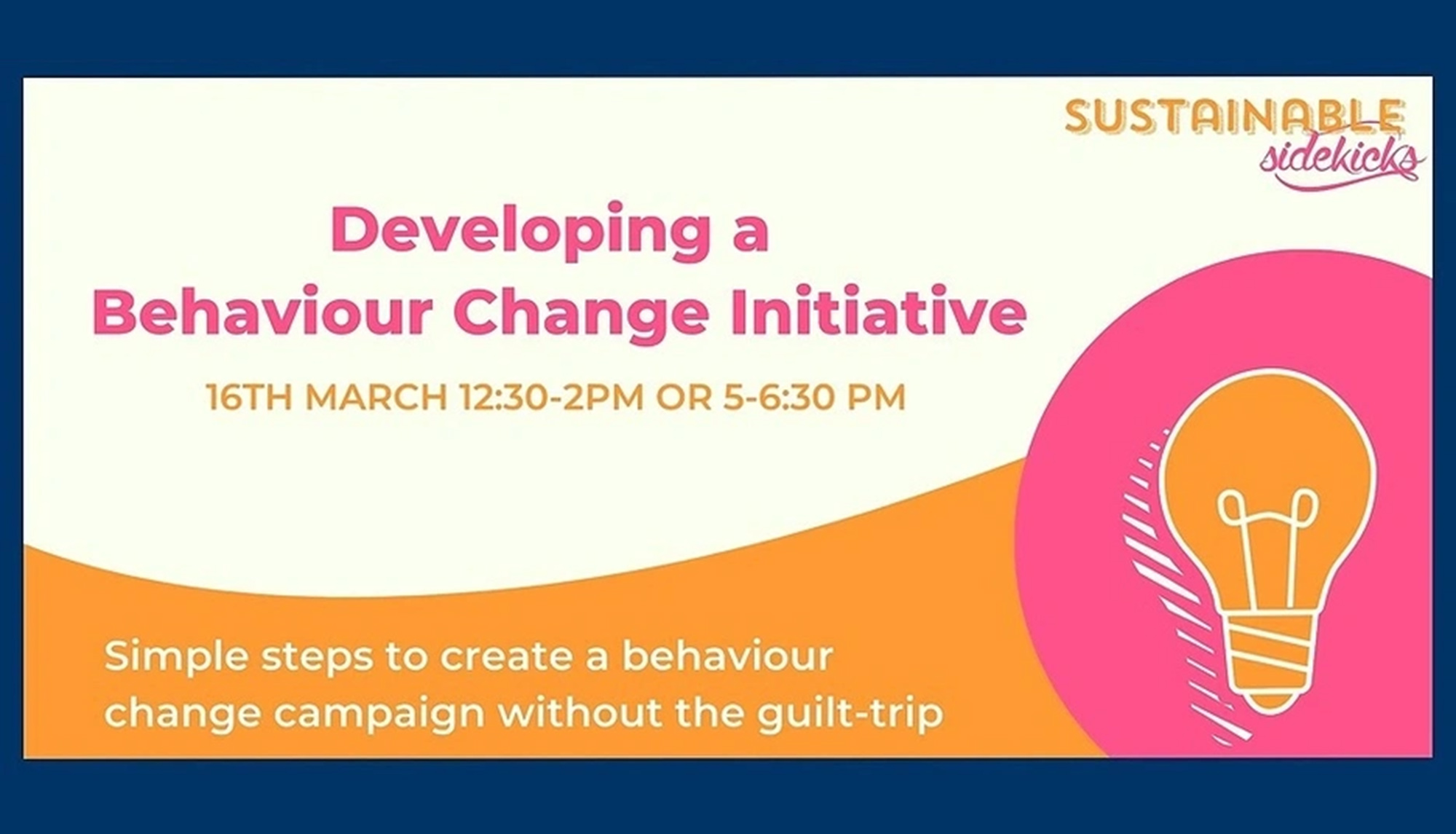 SUSTAINABLE
sidekicks

Developing a Behaviour Change Initiative

16TH MARCH 12:30-2PM OR 5-6:30 PM

Simple steps to create a behaviour change campaign without the guilt-trip